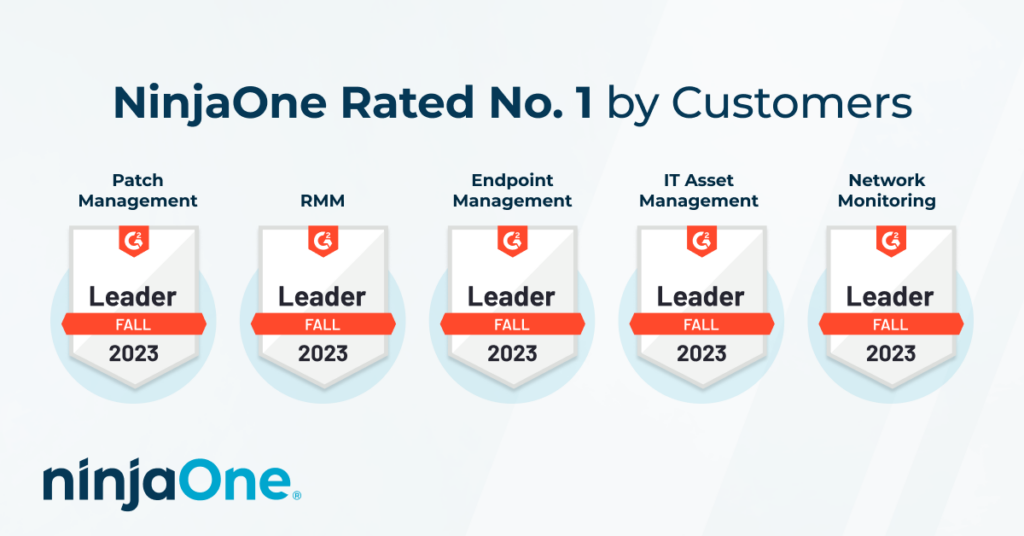 NinjaOne Rated No. 1 by Customers

Patch Management

G2

Leader

FALL

2023

RMM

G2

Leader

FALL

2023

Endpoint Management

G2

Leader

FALL

2023

IT Asset Management

G2

Leader

FALL

2023

Network Monitoring

G2

Leader

FALL

2023

ninjaOne®